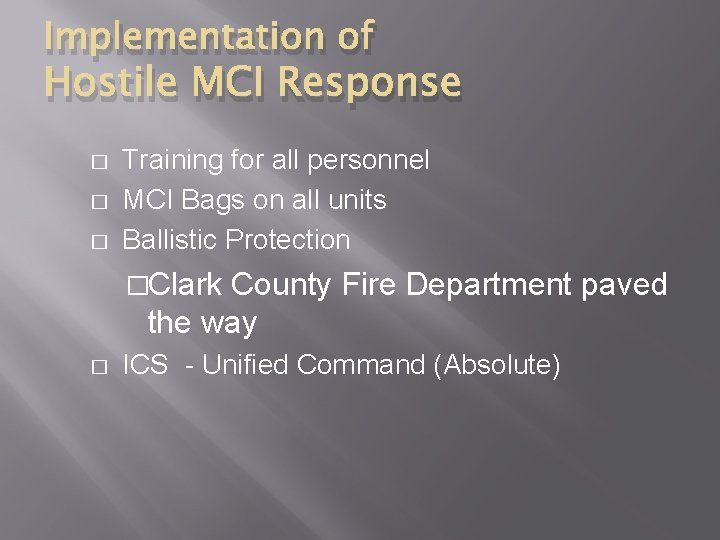 Implementation of
Hostile MCI Response

□ Training for all personnel
□ MCI Bags on all units
□ Ballistic Protection
□Clark County Fire Department paved the way
□ ICS - Unified Command (Absolute)